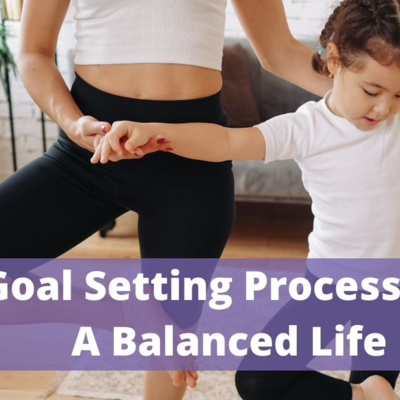 Goal Setting Process
A Balanced Life